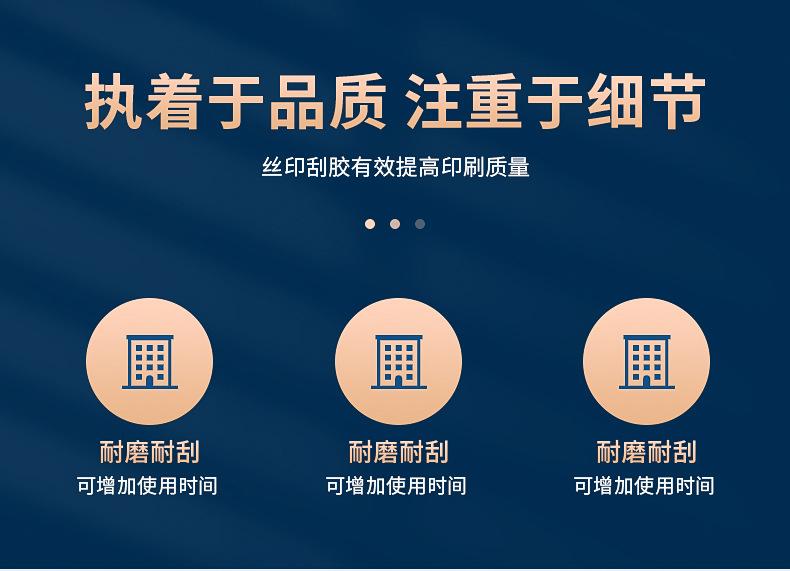 执着于品质 注重于细节

丝印刮胶有效提高印刷质量

耐磨耐刮
可增加使用时间

耐磨耐刮
可增加使用时间

耐磨耐刮
可增加使用时间